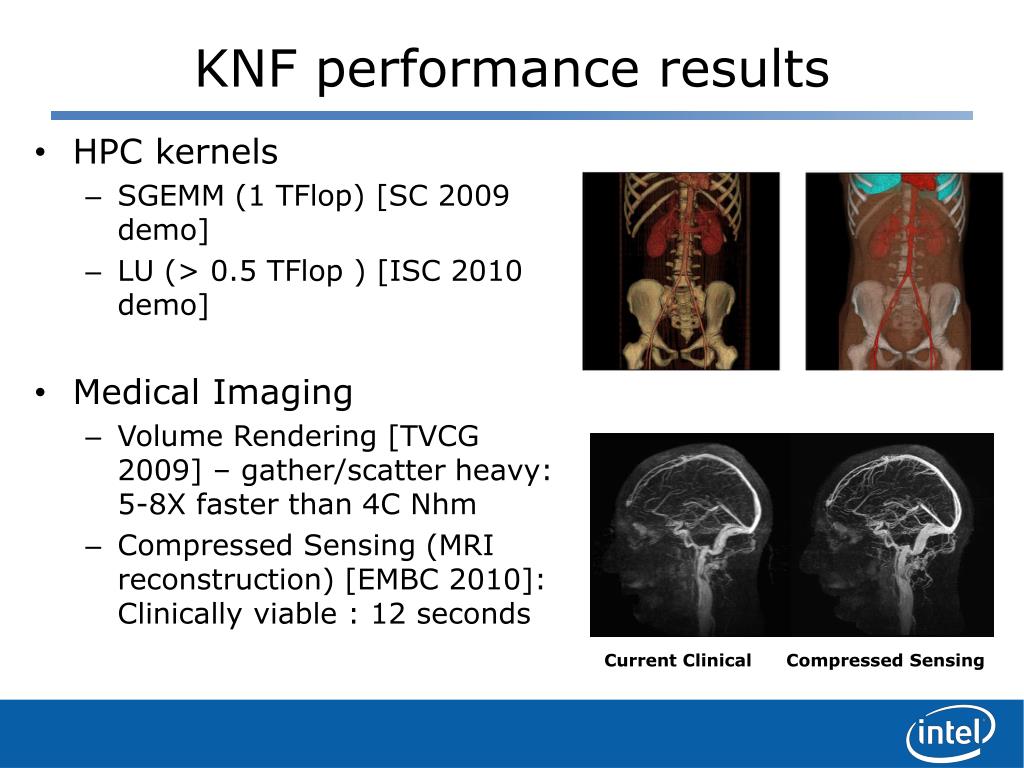 KNF performance results

• HPC kernels
– SGEMM (1 TFlop) [SC 2009 demo]
– LU (> 0.5 TFlop ) [ISC 2010 demo]

• Medical Imaging
– Volume Rendering [TVCG 2009] – gather/scatter heavy: 5-8X faster than 4C Nhm
– Compressed Sensing (MRI reconstruction) [EMBC 2010]: Clinically viable : 12 seconds

Current Clinical Compressed Sensing

intel